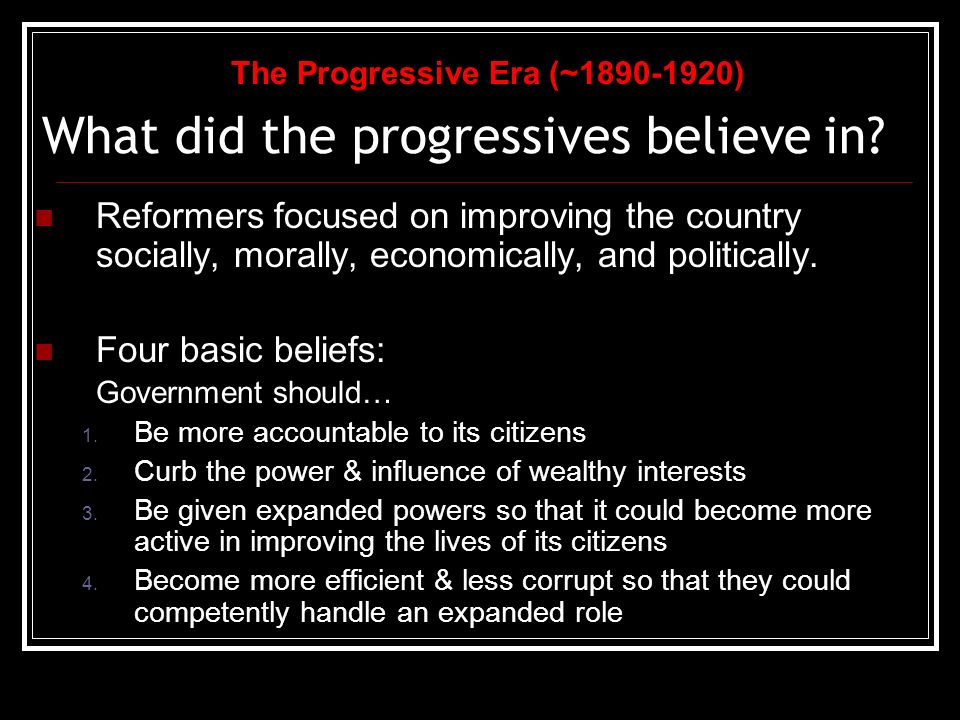 The Progressive Era (~1890-1920)

What did the progressives believe in?

Reformers focused on improving the country socially, morally, economically, and politically.

Four basic beliefs:

Government should…

1. Be more accountable to its citizens
2. Curb the power & influence of wealthy interests
3. Be given expanded powers so that it could become more active in improving the lives of its citizens
4. Become more efficient & less corrupt so that they could competently handle an expanded role